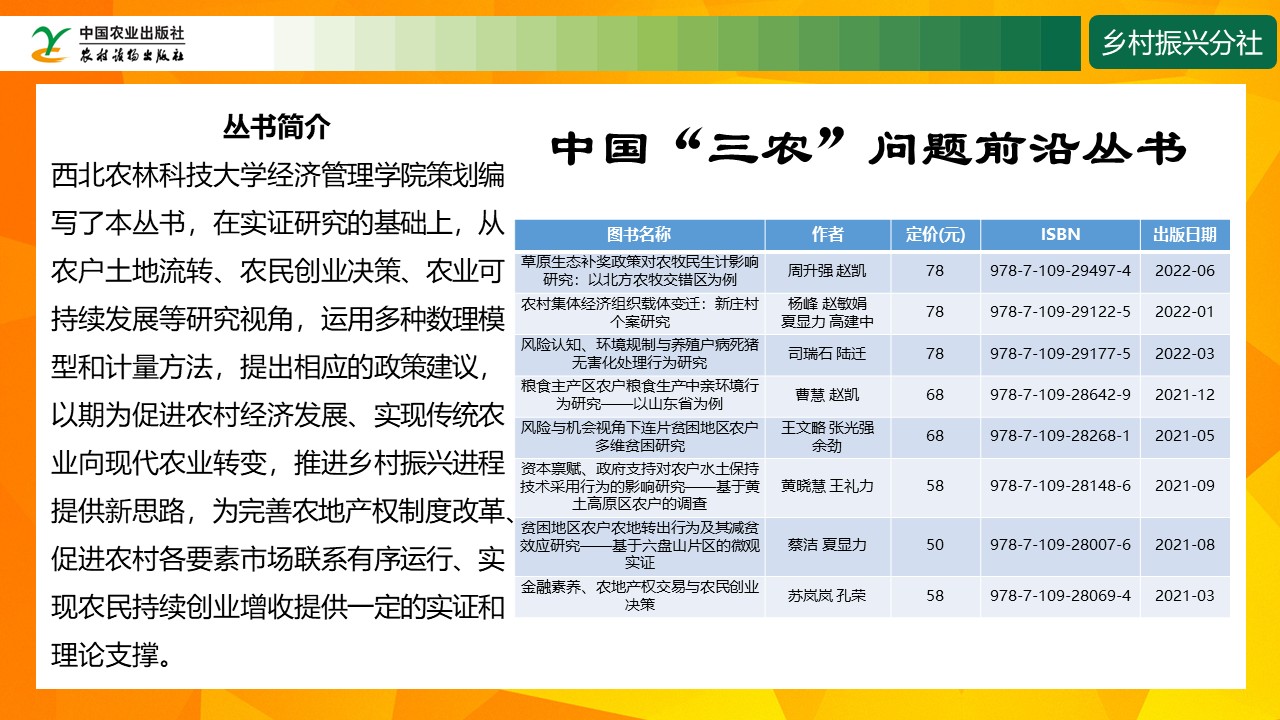 中国农业出版社
农村读物出版社

乡村振兴分社

丛书简介
西北农林科技大学经济管理学院策划编写了本丛书，在实证研究的基础上，从农户土地流转、农民创业决策、农业可持续发展等研究视角，运用多种数理模型和计量方法，提出相应的政策建议，以期为促进农村经济发展、实现传统农业向现代农业转变，推进乡村振兴进程提供新思路，为完善农地产权制度改革、促进农村各要素市场联系有序运行、实现农民持续创业增收提供一定的实证和理论支撑。

中国“三农”问题前沿丛书

| 图书名称 | 作者 | 定价(元) | ISBN | 出版日期 |
|---|---|---|---|---|
| 草原生态补奖政策对农牧民生计影响研究：以北方农牧交错区为例 | 周升强 赵凯 | 78 | 978-7-109-29497-4 | 2022-06 |
| 农村集体经济组织载体变迁：新庄村个案研究 | 杨峰 赵敏娟 夏显力 高建中 | 78 | 978-7-109-29122-5 | 2022-01 |
| 风险认知、环境规制与养殖户病死猪无害化处理行为研究 | 司瑞石 陆迁 | 78 | 978-7-109-29177-5 | 2022-03 |
| 粮食主产区农户粮食生产中亲环境行为研究——以山东省为例 | 曹慧 赵凯 | 68 | 978-7-109-28642-9 | 2021-12 |
| 风险与机会视角下连片贫困地区农户多维贫困研究 | 王文略 张光强 余劲 | 68 | 978-7-109-28268-1 | 2021-05 |
| 资本禀赋、政府支持对农户水土保持技术采用行为的影响研究——基于黄土高原区农户的调查 | 黄晓慧 王礼力 | 58 | 978-7-109-28148-6 | 2021-09 |
| 贫困地区农户农地转出行为及其减贫效应研究——基于六盘山片区的微观实证 | 蔡洁 夏显力 | 50 | 978-7-109-28007-6 | 2021-08 |
| 金融素养、农地产权交易与农民创业决策 | 苏岚岚 孔荣 | 58 | 978-7-109-28069-4 | 2021-03 |